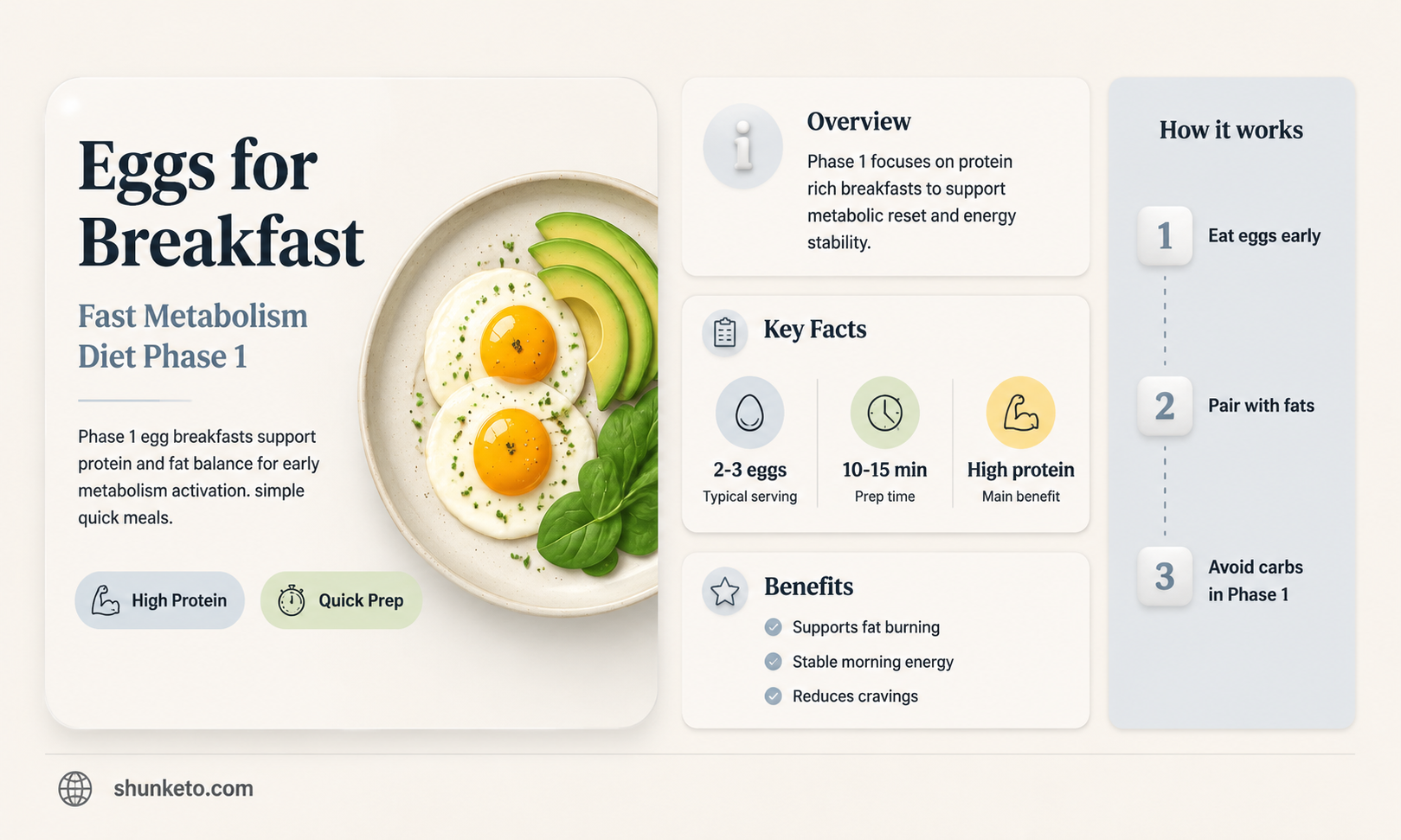 Eggs for Breakfast

Fast Metabolism Diet Phase 1

Phase 1 egg breakfasts support protein and fat balance for early metabolism activation. simple quick meals.

High Protein

Quick Prep

Overview

Phase 1 focuses on protein rich breakfasts to support metabolic reset and energy stability.

Key Facts

2-3 eggs
Typical serving

10-15 min
Prep time

High protein
Main benefit

Benefits

Supports fat burning

Stable morning energy

Reduces cravings

How it works

1 Eat eggs early

2 Pair with fats

3 Avoid carbs in Phase 1

shunketo.com